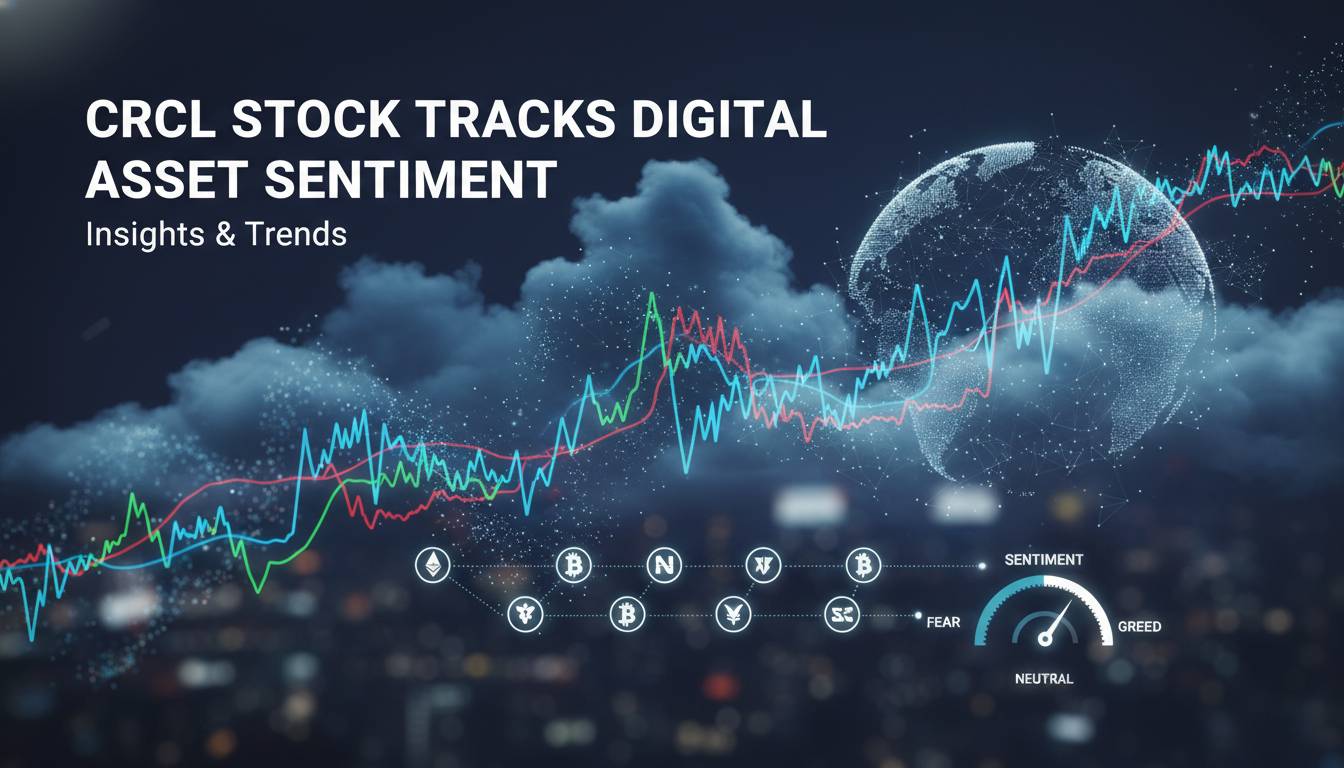 CRCL STOCK TRACKS DIGITAL ASSET SENTIMENT

Insights & Trends

SENTIMENT

FEAR

GREED

NEUTRAL